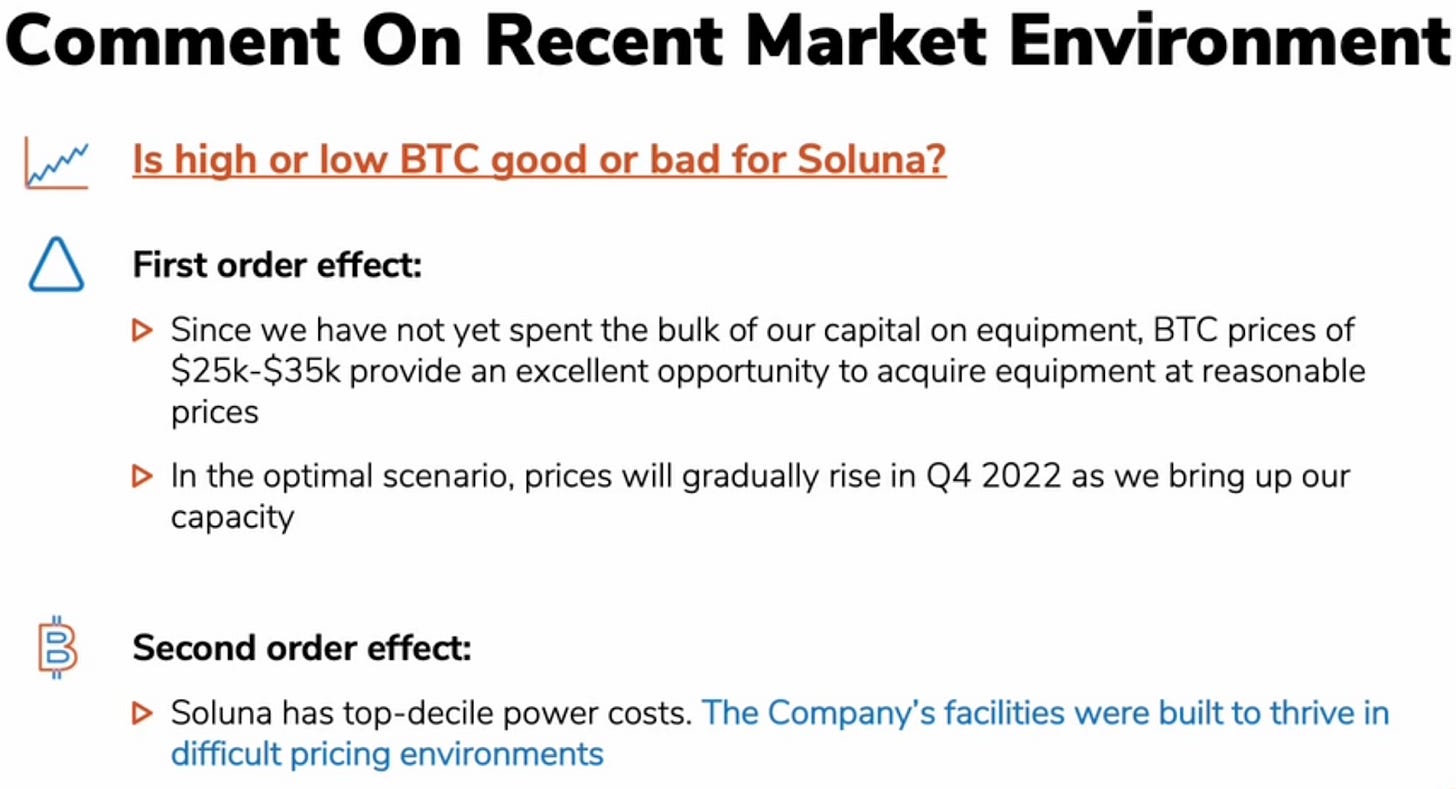 Comment On Recent Market Environment

Is high or low BTC good or bad for Soluna?

First order effect:

Since we have not yet spent the bulk of our capital on equipment, BTC prices of \$25k-\$35k provide an excellent opportunity to acquire equipment at reasonable prices

In the optimal scenario, prices will gradually rise in Q4 2022 as we bring up our capacity

Second order effect:

Soluna has top-decile power costs. The Company's facilities were built to thrive in difficult pricing environments